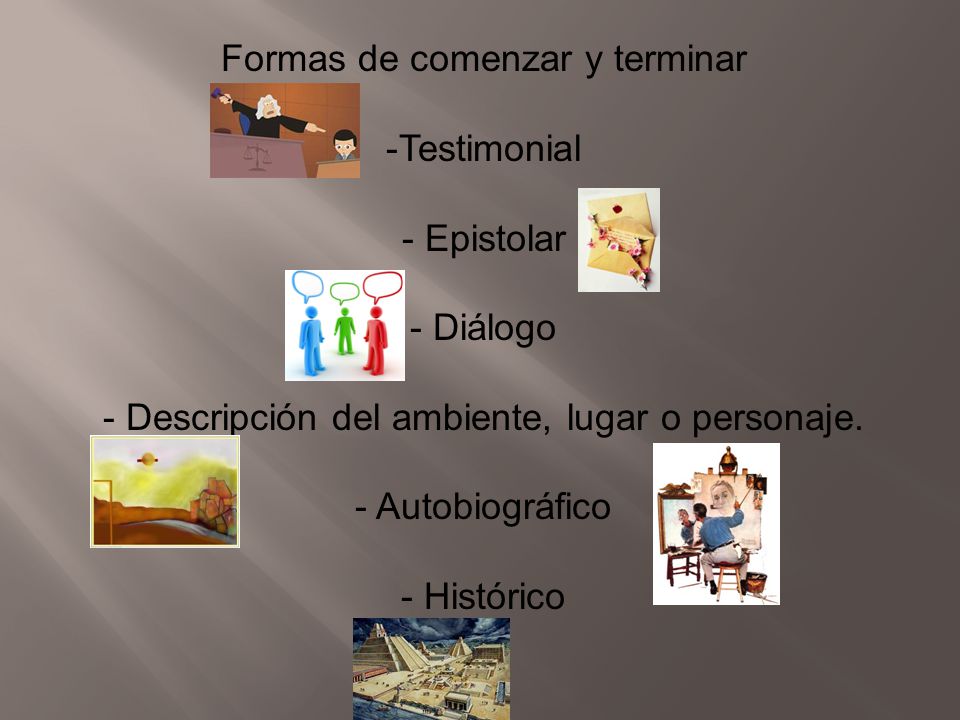 Formas de comenzar y terminar

-Testimonial

- Epistolar

- Diálogo

- Descripción del ambiente, lugar o personaje.

- Autobiográfico

- Histórico